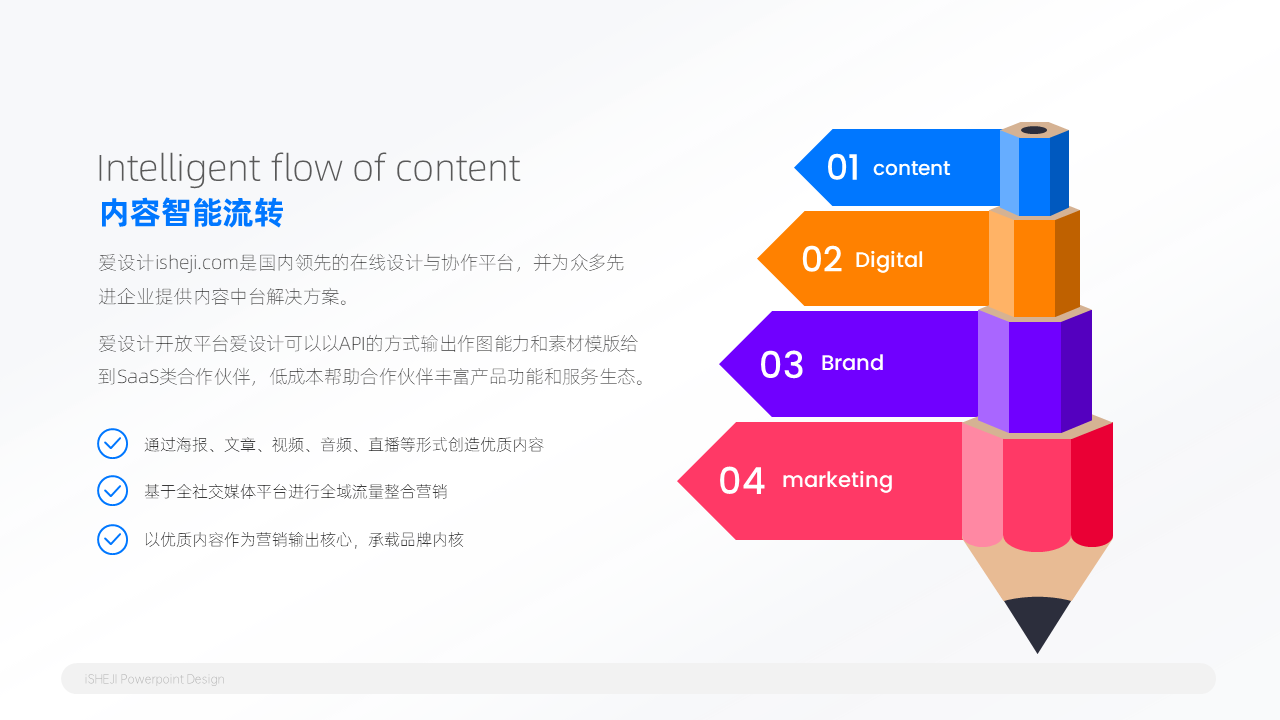 Intelligent flow of content
内容智能流转

爱设计isheji.com是国内领先的在线设计与协作平台，并为众多先进企业提供内容中台解决方案。

爱设计开放平台爱设计可以以API的方式输出作图能力和素材模版给到SaaS类合作伙伴，低成本帮助合作伙伴丰富产品功能和服务生态。

通过海报、文章、视频、音频、直播等形式创造优质内容

基于全社交媒体平台进行全域流量整合营销

以优质内容作为营销输出核心，承载品牌内核

01 content

02 Digital

03 Brand

04 marketing

iSHEJI Powerpoint Design